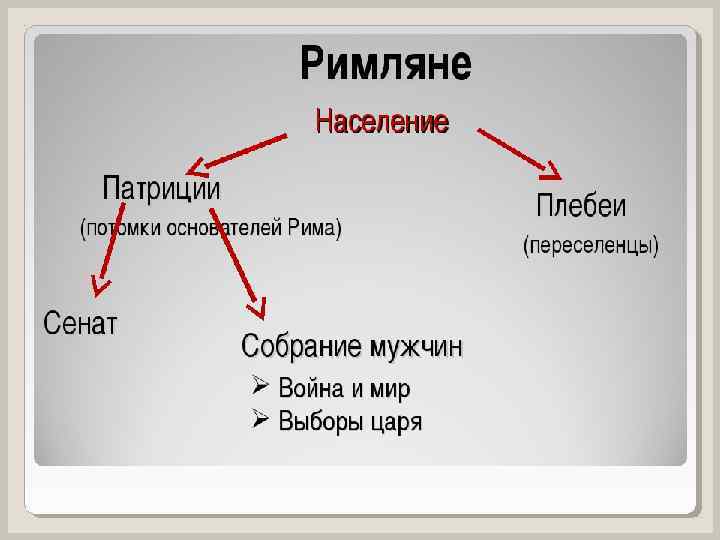 Римляне

Население

Патриции

(потомки основателей Рима)

Плебеи

(переселенцы)

Сенат

Собрание мужчин

➢ Война и мир
➢ Выборы царя